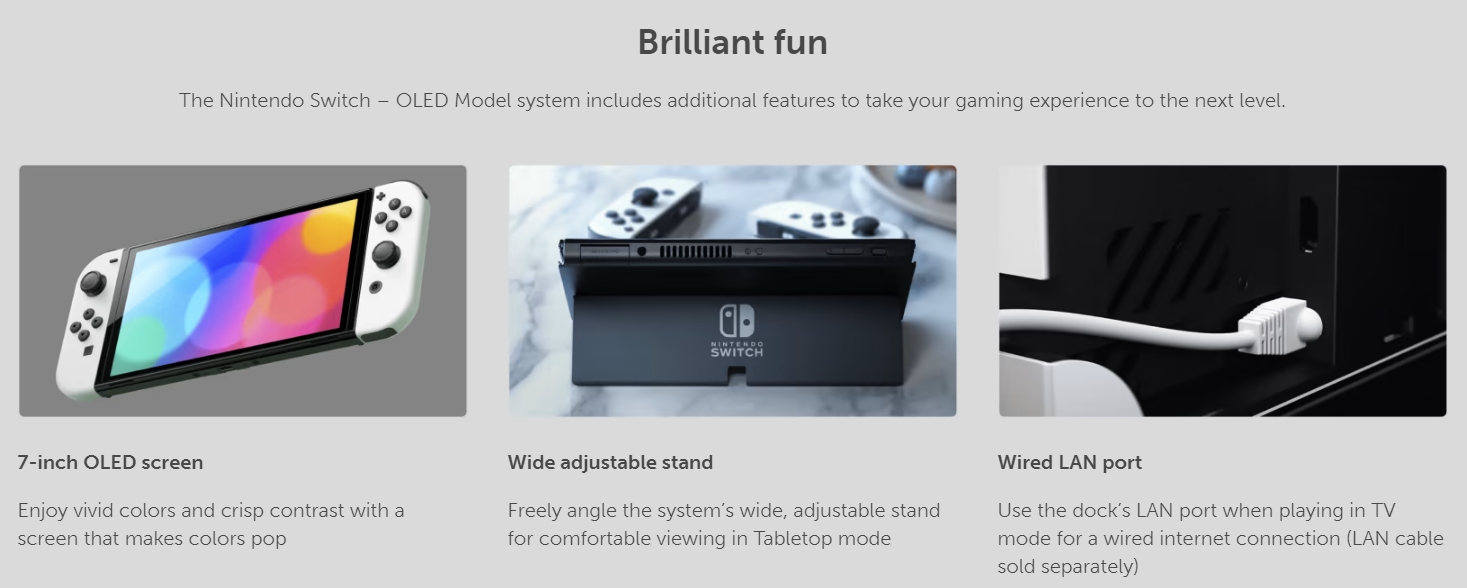 Brilliant fun

The Nintendo Switch – OLED Model system includes additional features to take your gaming experience to the next level.

NINTENDO SWITCH

7-inch OLED screen

Enjoy vivid colors and crisp contrast with a screen that makes colors pop

Wide adjustable stand

Freely angle the system's wide, adjustable stand for comfortable viewing in Tabletop mode

Wired LAN port

Use the dock's LAN port when playing in TV mode for a wired internet connection (LAN cable sold separately)